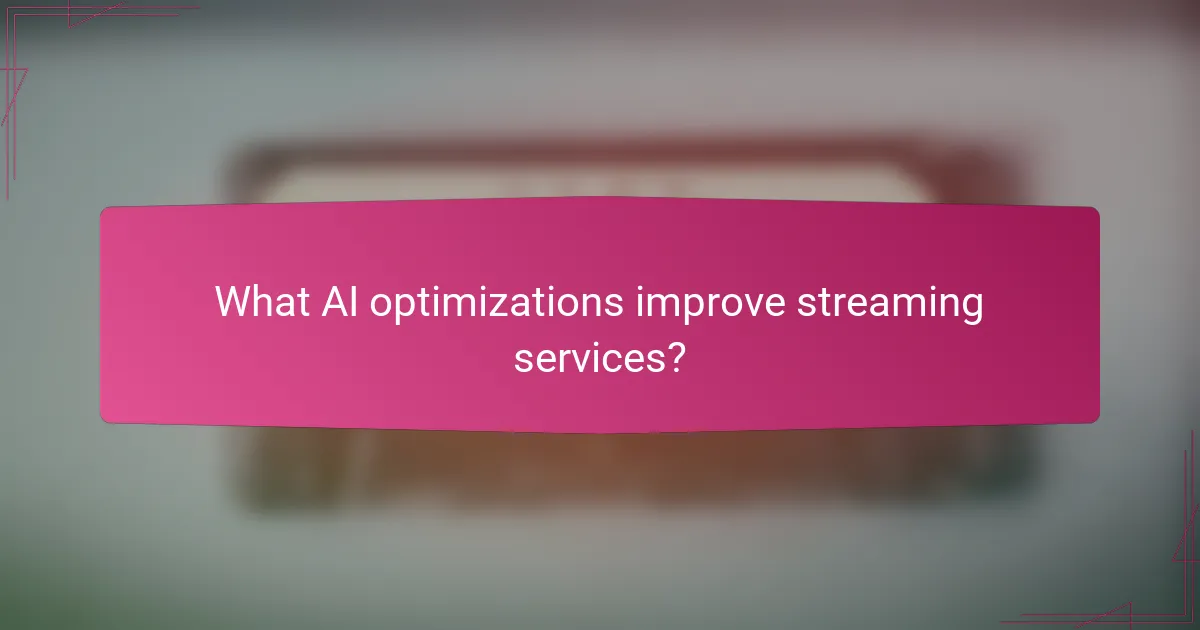 What AI optimizations improve streaming services?